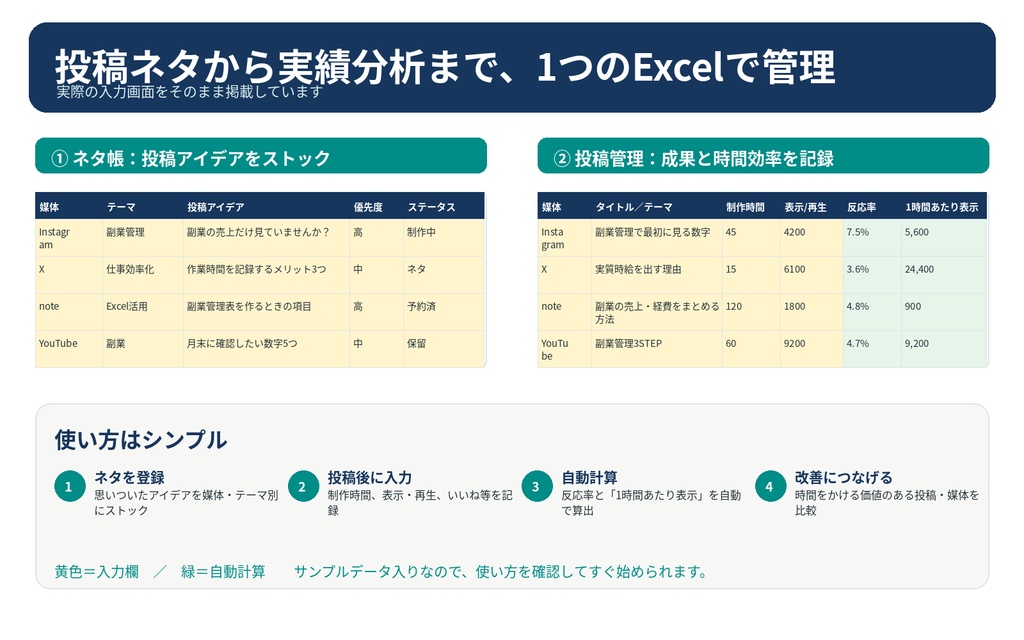 投稿ネタから実績分析まで、1つのExcelで管理
実際の入力画面をそのまま掲載しています

① ネタ帳：投稿アイデアをストック

| 媒体 | テーマ | 投稿アイデア | 優先度 | ステータス |
|---|---|---|---|---|
| Instagram | 副業管理 | 副業の売上だけ見ていませんか？ | 高 | 制作中 |
| X | 仕事効率化 | 作業時間を記録するメリット3つ | 中 | ネタ |
| note | Excel活用 | 副業管理表を作るときの項目 | 高 | 予約済 |
| YouTube | 副業 | 月末に確認したい数字5つ | 中 | 保留 |

② 投稿管理：成果と時間効率を記録

| 媒体 | タイトル／テーマ | 制作時間 | 表示/再生 | 反応率 | 1時間あたり表示 |
|---|---|---|---|---|---|
| Instagram | 副業管理で最初に見る数字 | 45 | 4200 | 7.5% | 5,600 |
| X | 実質時給を出す理由 | 15 | 6100 | 3.6% | 24,400 |
| note | 副業の売上・経費をまとめる方法 | 120 | 1800 | 4.8% | 900 |
| YouTube | 副業管理3STEP | 60 | 9200 | 4.7% | 9,200 |

使い方はシンプル

1 ネタを登録
思いついたアイデアを媒体・テーマ別にストック

2 投稿後に入力
制作時間、表示・再生、いいね等を記録

3 自動計算
反応率と「1時間あたり表示」を自動で算出

4 改善につなげる
時間をかける価値のある投稿・媒体を比較

黄色＝入力欄 ／ 緑＝自動計算 サンプルデータ入りなので、使い方を確認してすぐ始められます。